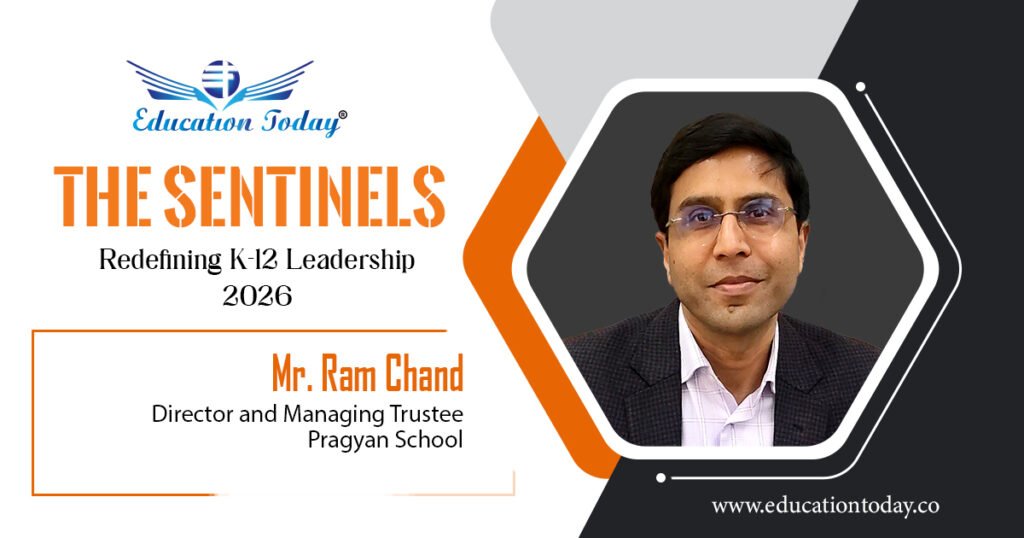 Education Today®

THE SENTINELS

Redefining K-12 Leadership 2026

Mr. Ram Chand

Director and Managing Trustee
Pragyan School

www.educationtoday.co